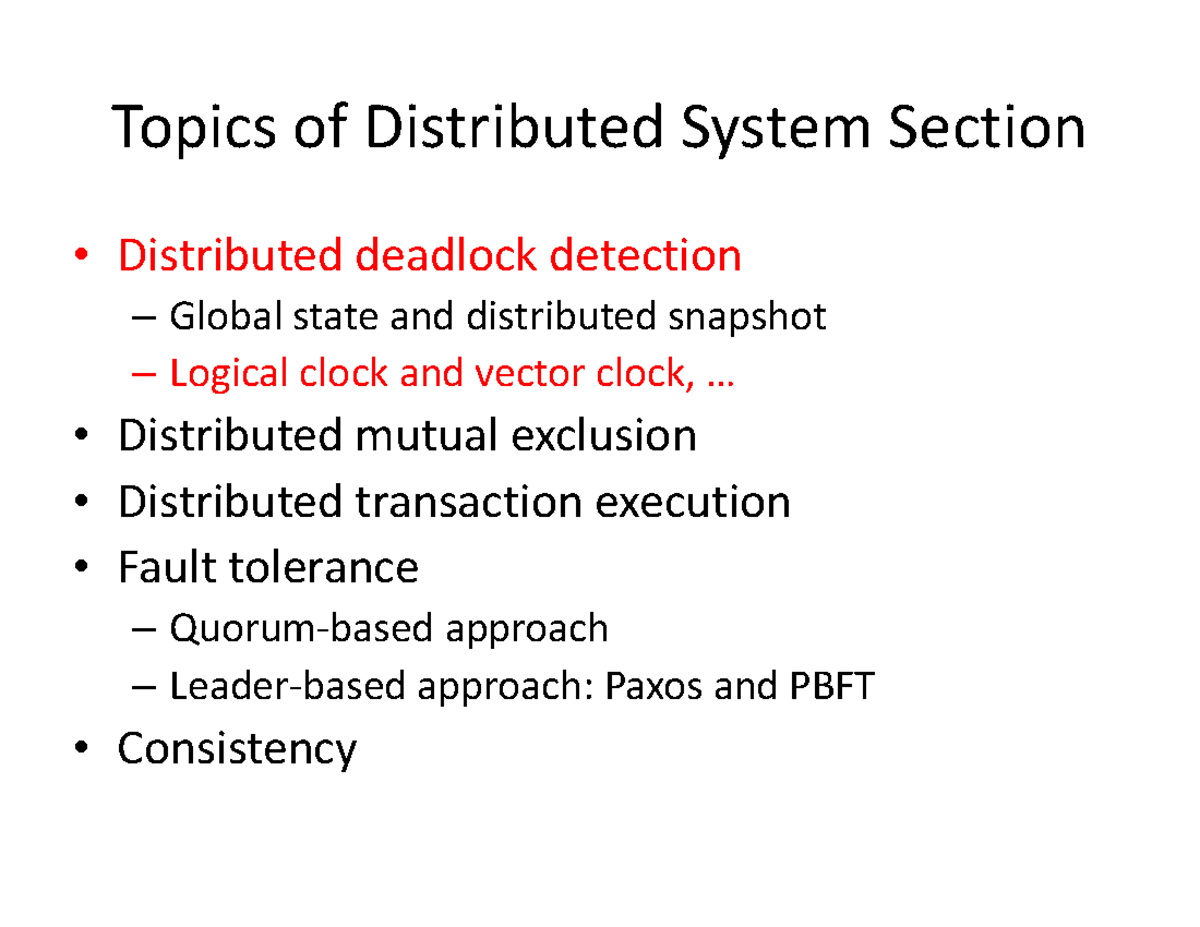 Topics of Distributed System Section

• Distributed deadlock detection
 – Global state and distributed snapshot
 – Logical clock and vector clock, …
• Distributed mutual exclusion
• Distributed transaction execution
• Fault tolerance
 – Quorum-based approach
 – Leader-based approach: Paxos and PBFT
• Consistency